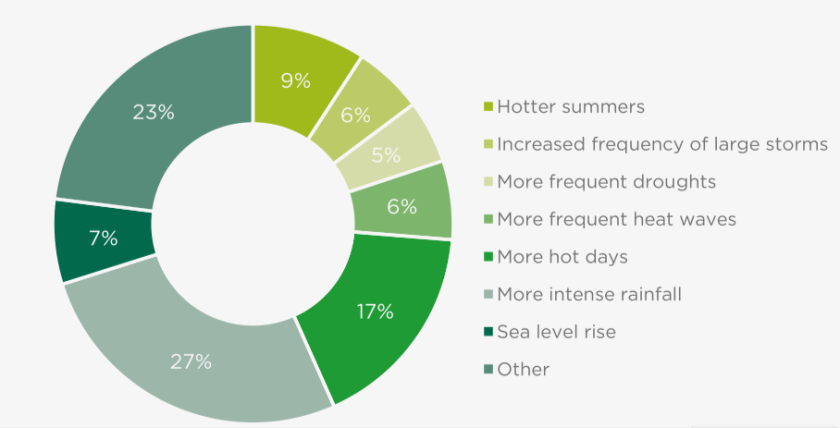 9%
6%
5%
6%
17%
27%
7%
23%

Hotter summers
Increased frequency of large storms
More frequent droughts
More frequent heat waves
More hot days
More intense rainfall
Sea level rise
Other